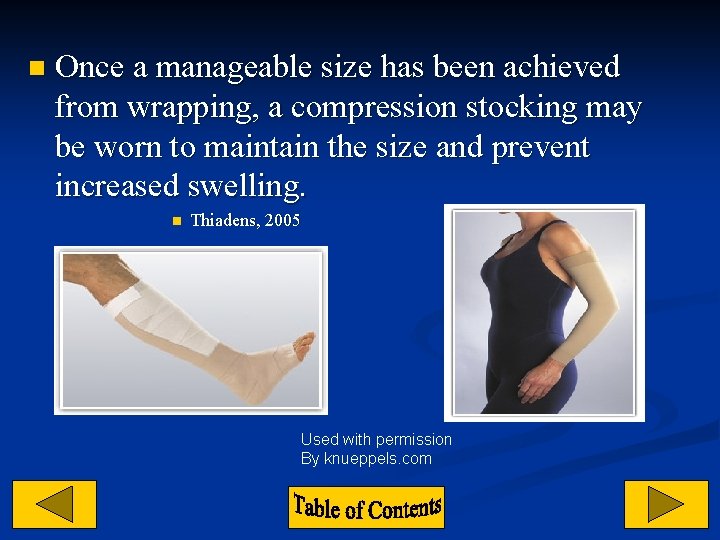 Once a manageable size has been achieved from wrapping, a compression stocking may be worn to maintain the size and prevent increased swelling.

Thiadens, 2005

Used with permission
By knueppels.com

Table of Contents